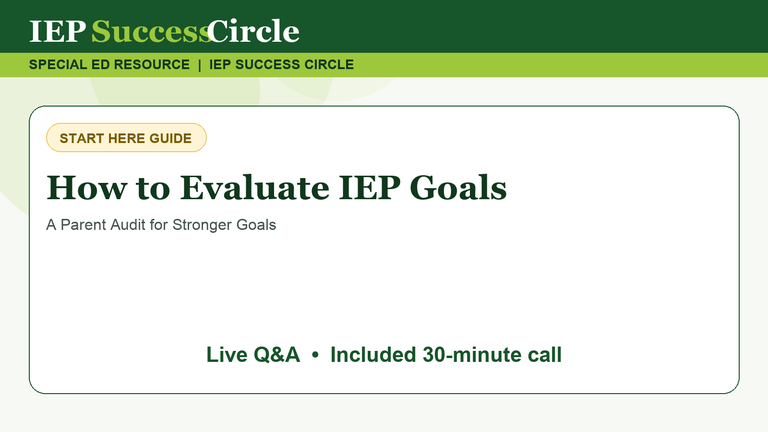 IEP SuccessCircle

SPECIAL ED RESOURCE | IEP SUCCESS CIRCLE

START HERE GUIDE

How to Evaluate IEP Goals

A Parent Audit for Stronger Goals

Live Q&A • Included 30-minute call